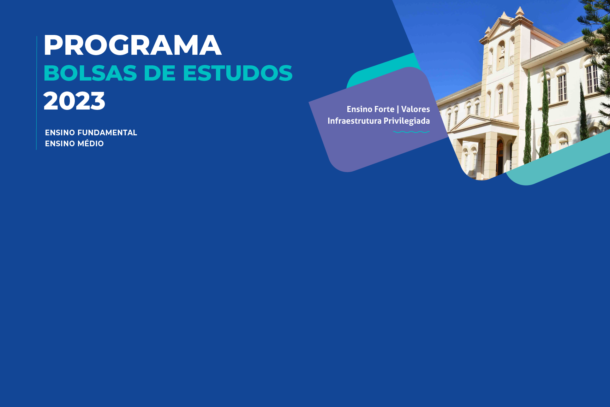 PROGRAMA
BOLSAS DE ESTUDOS
2023

ENSINO FUNDAMENTAL
ENSINO MÉDIO

Ensino Forte | Valores
Infraestrutura Privilegiada